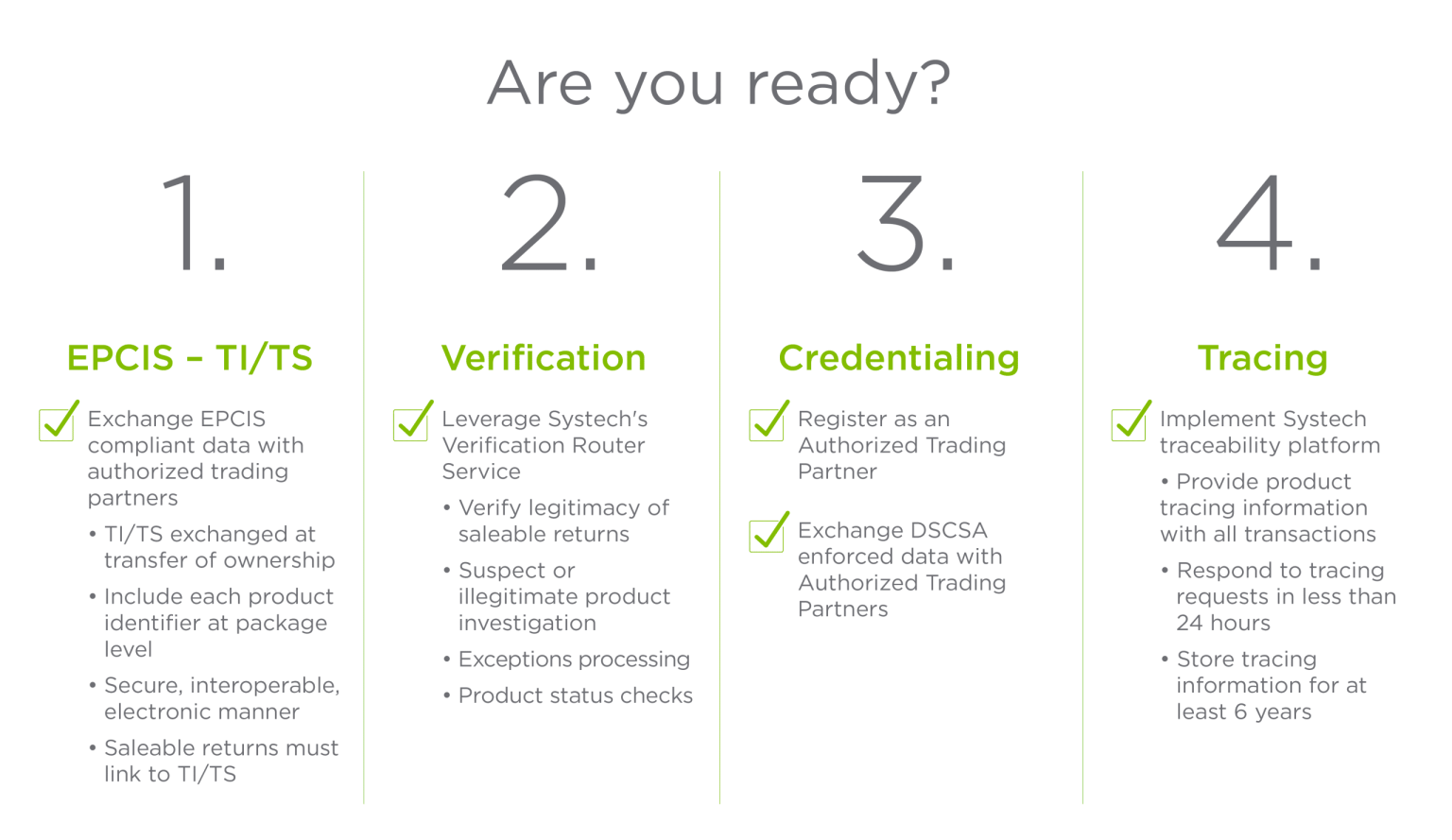 Are you ready?

1.

EPCIS – TI/TS

Exchange EPCIS compliant data with authorized trading partners

• TI/TS exchanged at transfer of ownership
• Include each product identifier at package level
• Secure, interoperable, electronic manner
• Saleable returns must link to TI/TS

2.

Verification

Leverage Systech's Verification Router Service

• Verify legitimacy of saleable returns
• Suspect or illegitimate product investigation
• Exceptions processing
• Product status checks

3.

Credentialing

Register as an Authorized Trading Partner

Exchange DSCSA enforced data with Authorized Trading Partners

4.

Tracing

Implement Systech traceability platform

• Provide product tracing information with all transactions
• Respond to tracing requests in less than 24 hours
• Store tracing information for at least 6 years